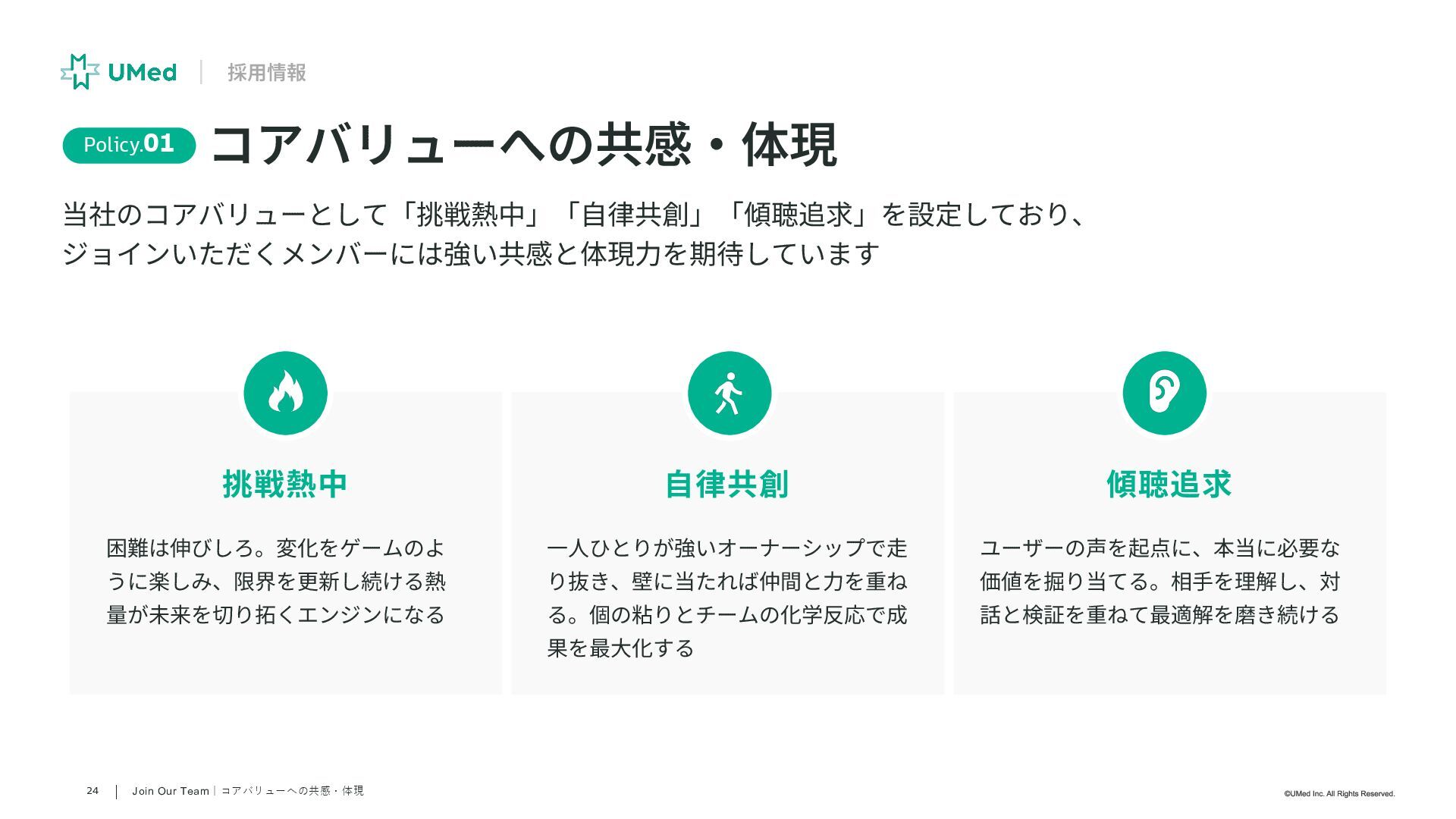 UMed | 採用情報

Policy.01 コアバリューへの共感・体現

当社のコアバリューとして「挑戦熱中」「自律共創」「傾聴追求」を設定しており、ジョインいただくメンバーには強い共感と体現力を期待しています

挑戦熱中

困難は伸びしろ。変化をゲームのように楽しみ、限界を更新し続ける熱量が未来を切り拓くエンジンになる

自律共創

一人ひとりが強いオーナーシップで走り抜き、壁に当たれば仲間と力を重ねる。個の粘りとチームの化学反応で成果を最大化する

傾聴追求

ユーザーの声を起点に、本当に必要な価値を掘り当てる。相手を理解し、対話と検証を重ねて最適解を磨き続ける

24 | Join Our Team | コアバリューへの共感・体現

©UMed Inc. All Rights Reserved.